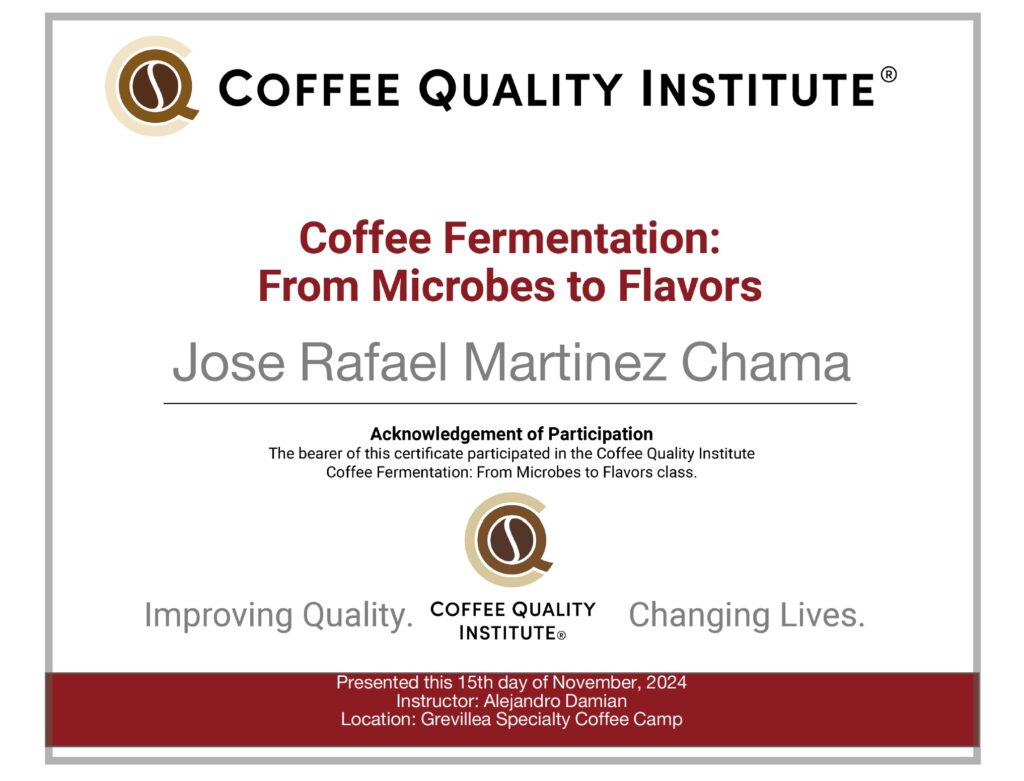 COFFEE QUALITY INSTITUTE®

Coffee Fermentation:
From Microbes to Flavors

Jose Rafael Martinez Chama

Acknowledgement of Participation
The bearer of this certificate participated in the Coffee Quality Institute Coffee Fermentation: From Microbes to Flavors class.

Improving Quality. COFFEE QUALITY INSTITUTE® Changing Lives.

Presented this 15th day of November, 2024
Instructor: Alejandro Damian
Location: Grevillea Specialty Coffee Camp